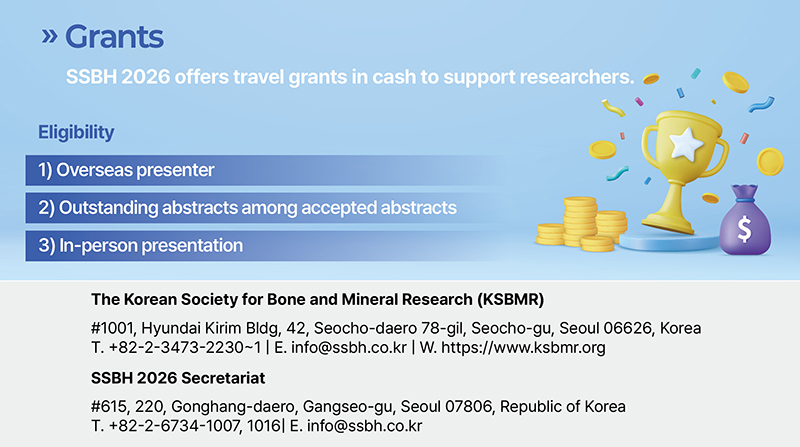 » Grants

SSBH 2026 offers travel grants in cash to support researchers.

Eligibility

1) Overseas presenter

2) Outstanding abstracts among accepted abstracts

3) In-person presentation

$

The Korean Society for Bone and Mineral Research (KSBMR)

#1001, Hyundai Kirim Bldg, 42, Seocho-daero 78-gil, Seocho-gu, Seoul 06626, Korea
T. +82-2-3473-2230~1 | E. info@ssbh.co.kr | W. https://www.ksbmr.org

SSBH 2026 Secretariat

#615, 220, Gonghang-daero, Gangseo-gu, Seoul 07806, Republic of Korea
T. +82-2-6734-1007, 1016| E. info@ssbh.co.kr